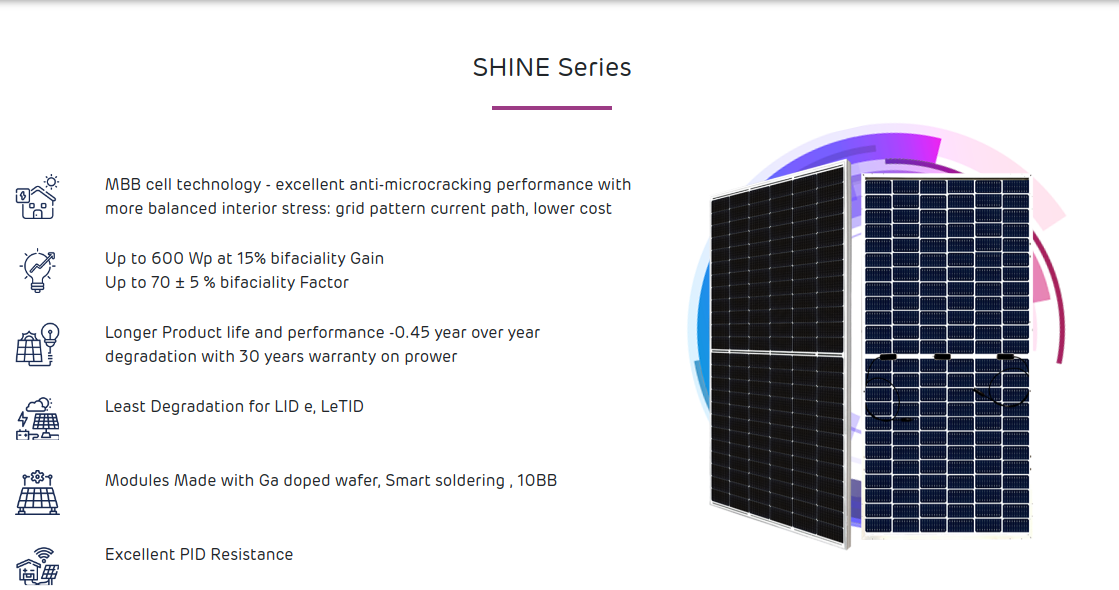 SHINE Series

MBB cell technology - excellent anti-microcracking performance with more balanced interior stress: grid pattern current path, lower cost

Up to 600 Wp at 15% bifaciality Gain
Up to 70 ± 5 % bifaciality Factor

Longer Product life and performance -0.45 year over year degradation with 30 years warranty on prower

Least Degradation for LID e, LeTID

Modules Made with Ga doped wafer, Smart soldering , 10BB

Excellent PID Resistance